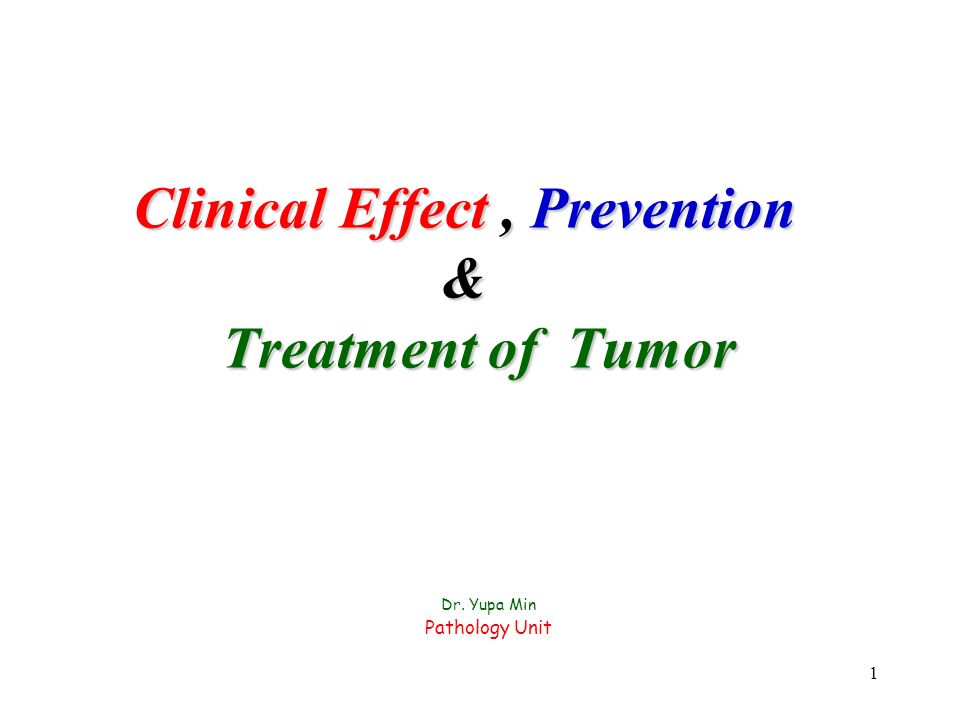 Clinical Effect , Prevention
&
Treatment of Tumor

Dr. Yupa Min
Pathology Unit

1